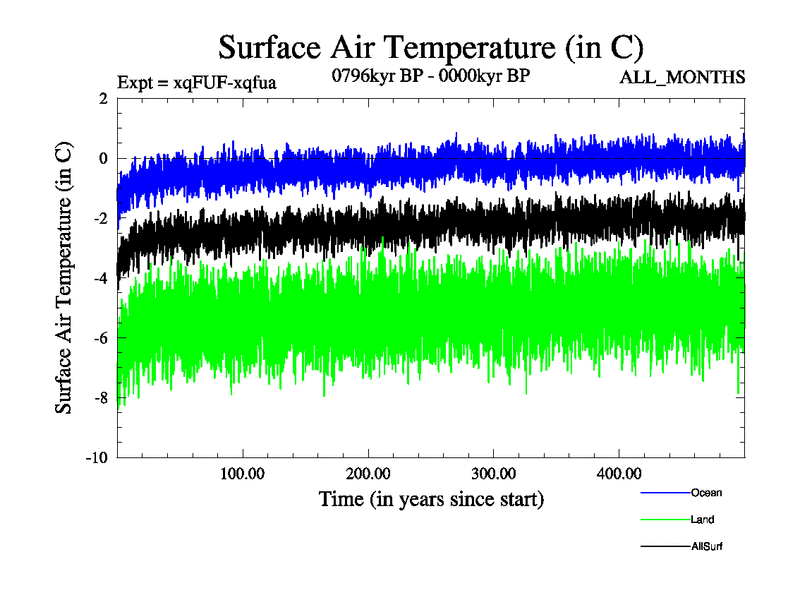 Surface Air Temperature (in C)

Expt = xqFUF-xqfua

0796kyr BP - 0000kyr BP

ALL_MONTHS

Surface Air Temperature (in C)

2
0
-2
-4
-6
-8
-10

100.00
200.00
300.00
400.00

Time (in years since start)

Ocean
Land
AllSurf